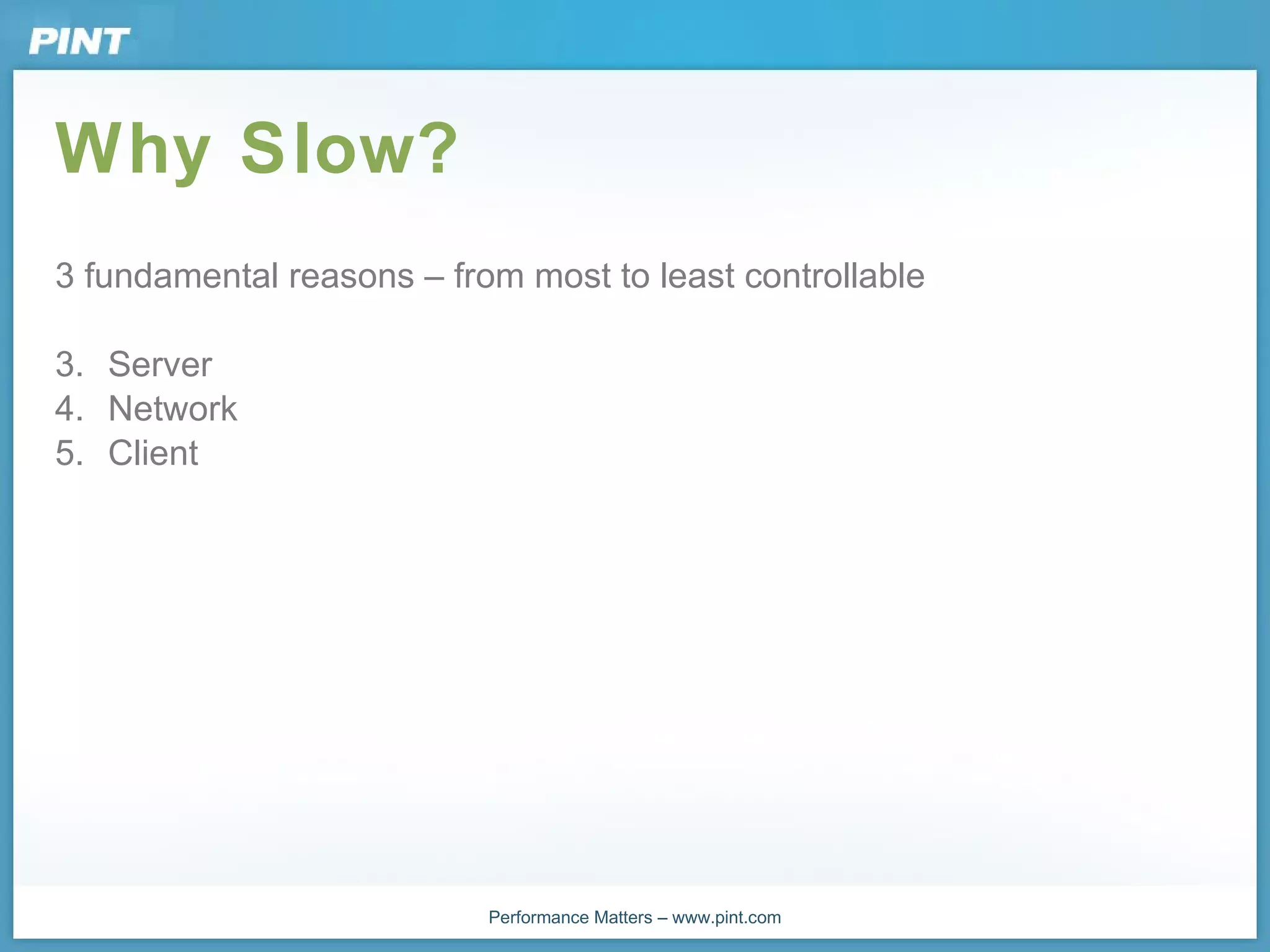 PINT

Why Slow?

3 fundamental reasons – from most to least controllable

3. Server
4. Network
5. Client

Performance Matters – www.pint.com